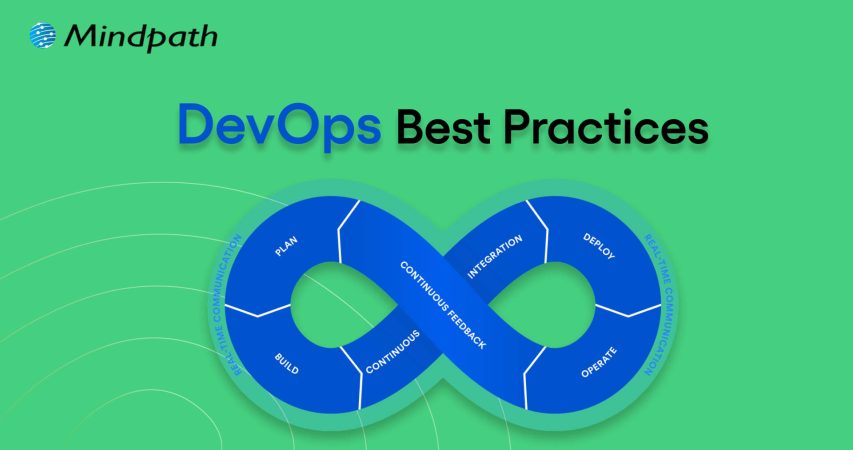 Mindpath

DevOps Best Practices

REAL-TIME COMMUNICATION

PLAN

BUILD

CONTINUOUS

CONTINUOUS FEEDBACK

INTEGRATION

DEPLOY

OPERATE

REAL-TIME COMMUNICATION